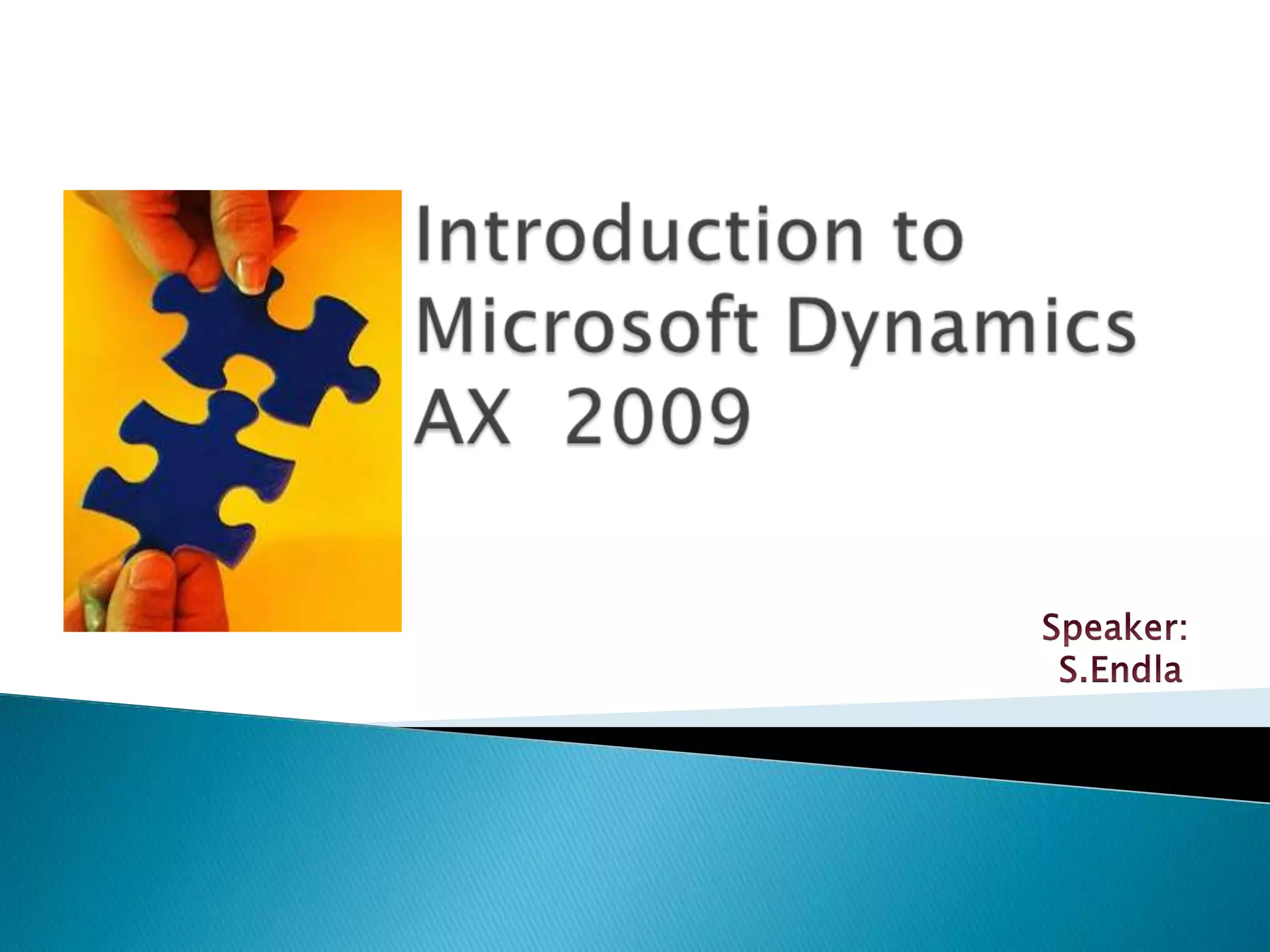 Introduction to Microsoft Dynamics AX 2009

Speaker:
S.Endla